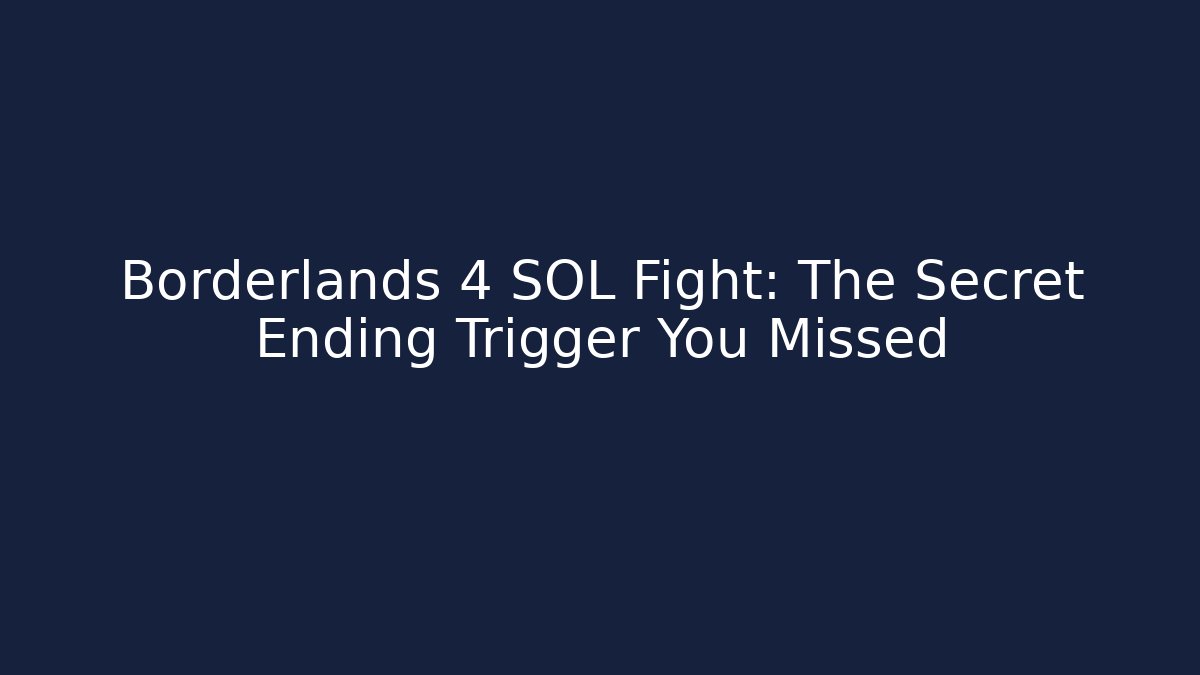 Borderlands 4 SOL Fight: The Secret Ending Trigger You Missed